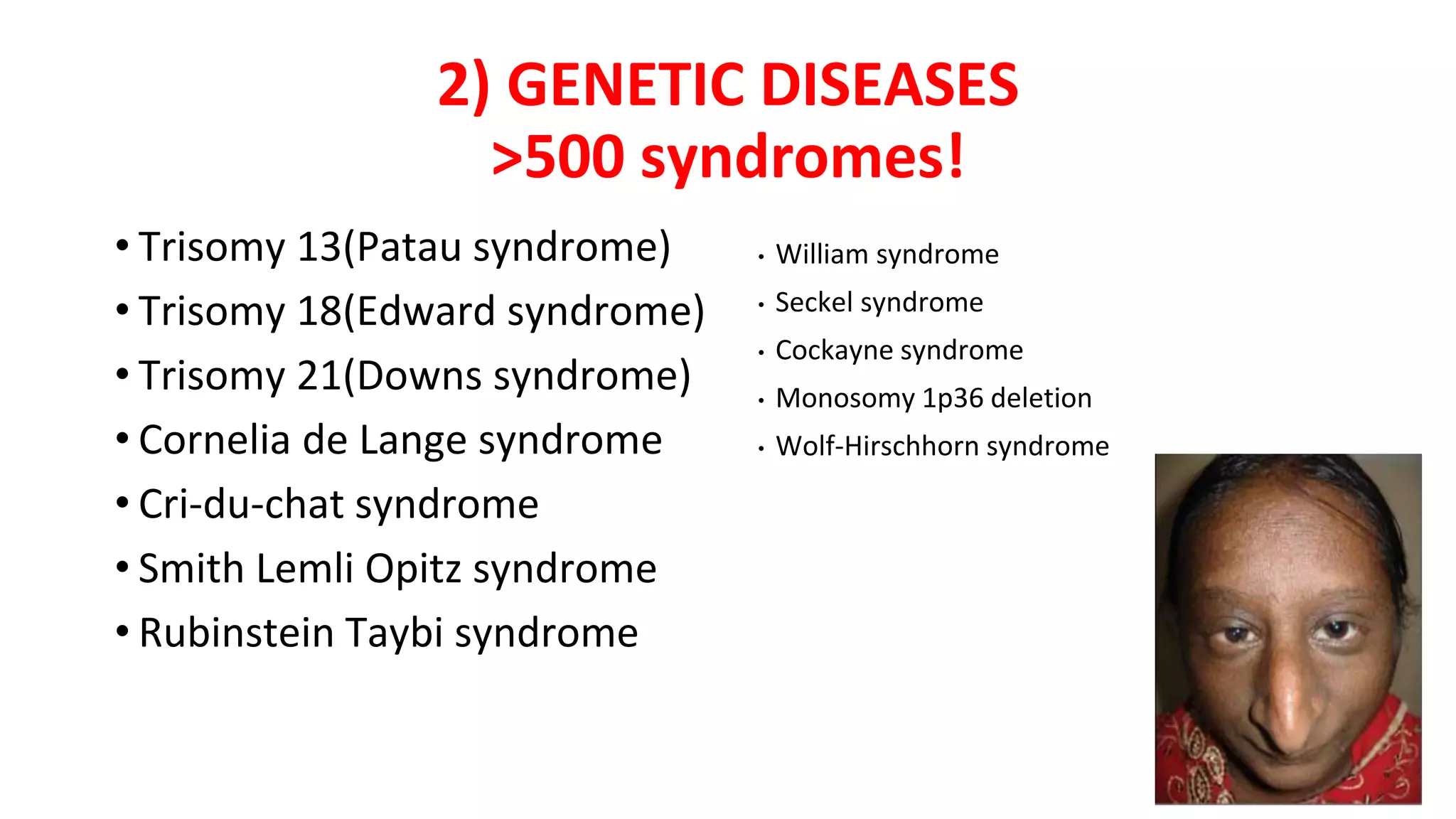 2) GENETIC DISEASES
>500 syndromes!

• Trisomy 13(Patau syndrome)
• Trisomy 18(Edward syndrome)
• Trisomy 21(Downs syndrome)
• Cornelia de Lange syndrome
• Cri-du-chat syndrome
• Smith Lemli Opitz syndrome
• Rubinstein Taybi syndrome

• William syndrome
• Seckel syndrome
• Cockayne syndrome
• Monosomy 1p36 deletion
• Wolf-Hirschhorn syndrome